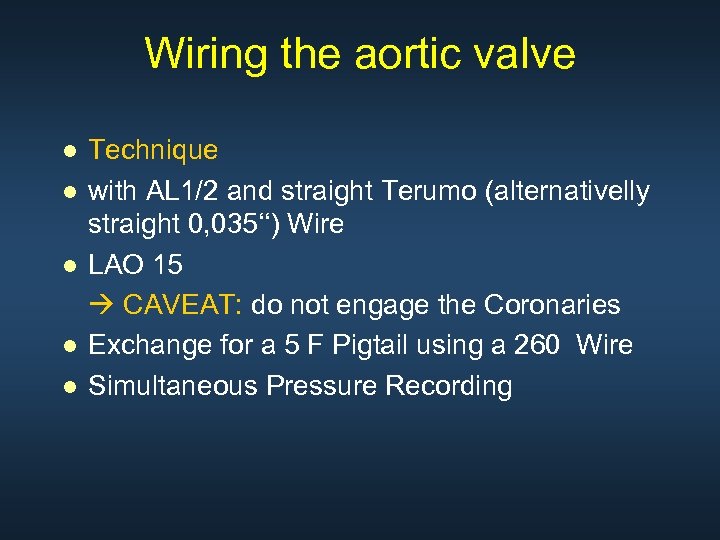 Wiring the aortic valve

- Technique
- with AL1/2 and straight Terumo (alternativelly straight 0,035“) Wire
- LAO 15
  → CAVEAT: do not engage the Coronaries
- Exchange for a 5 F Pigtail using a 260 Wire
- Simultaneous Pressure Recording